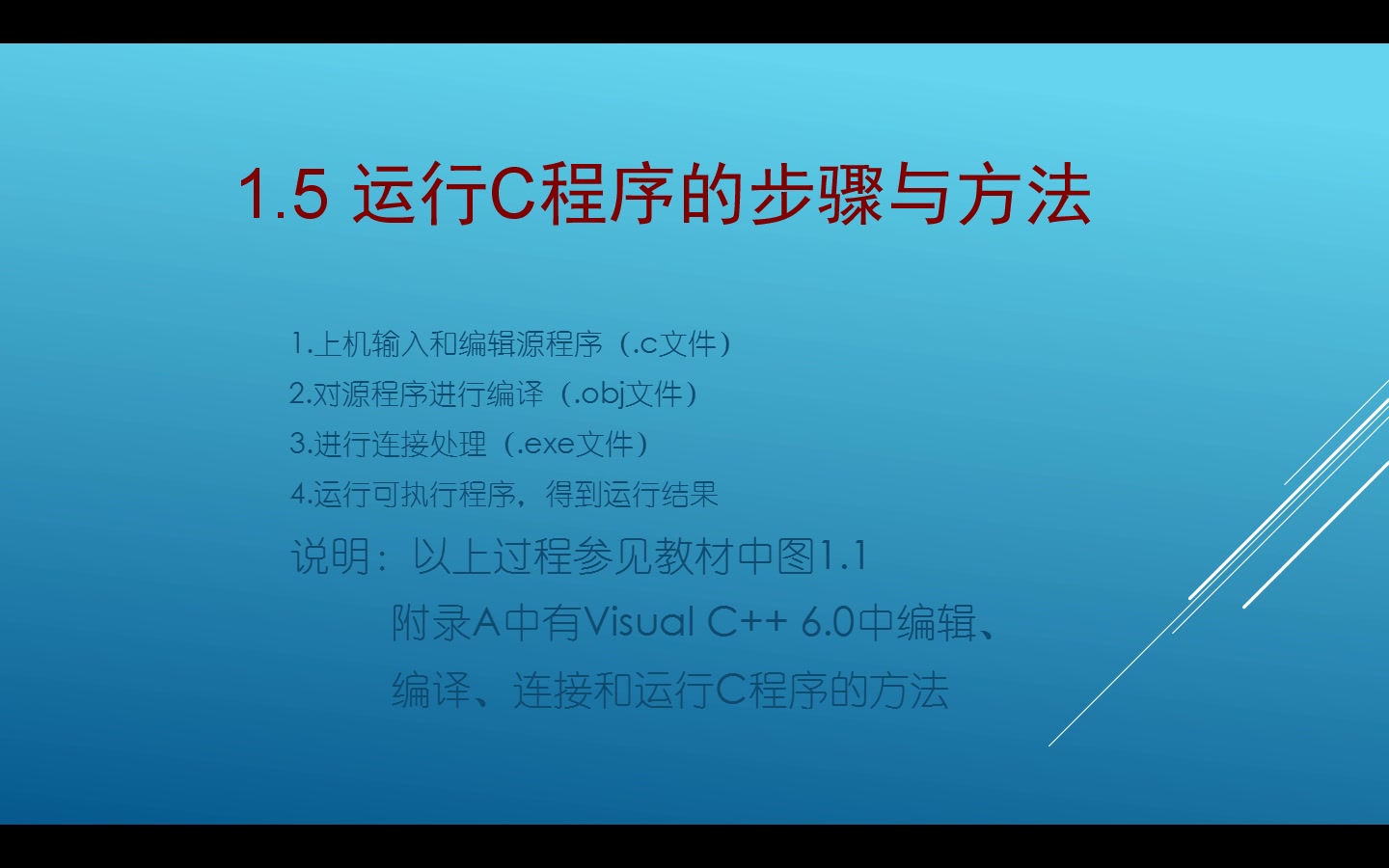 1.5 运行C程序的步骤与方法

1.上机输入和编辑源程序（.c文件）
2.对源程序进行编译（.obj文件）
3.进行连接处理（.exe文件）
4.运行可执行程序，得到运行结果

说明：以上过程参见教材中图1.1
附录A中有Visual C++ 6.0中编辑、编译、连接和运行C程序的方法